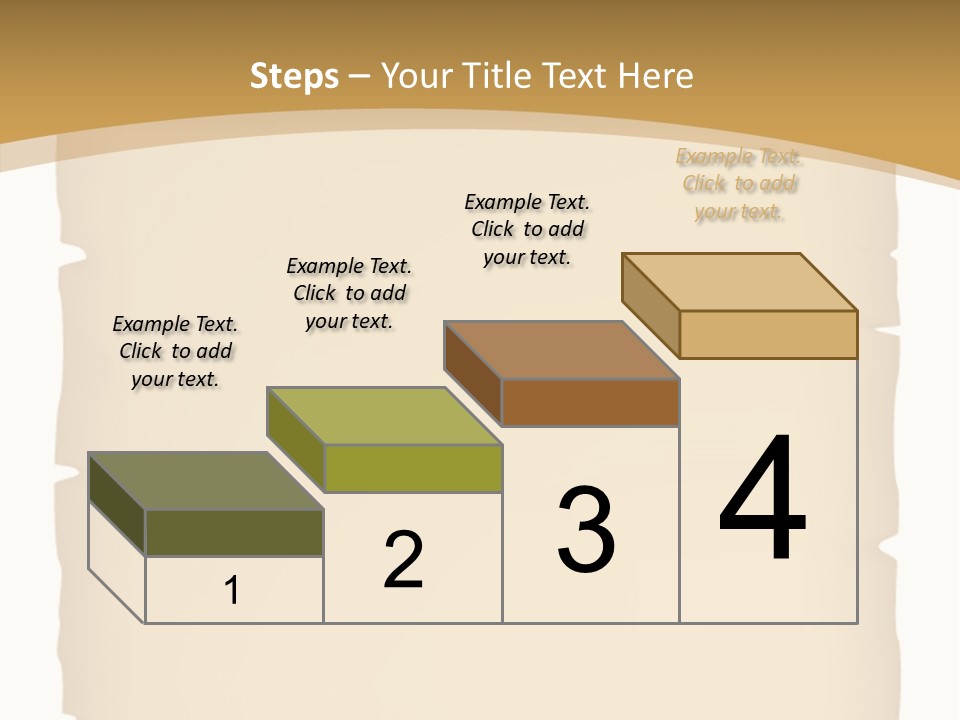 Steps – Your Title Text Here

Example Text. Click to add your text.

Example Text. Click to add your text.

Example Text. Click to add your text.

Example Text. Click to add your text.

1

2

3

4